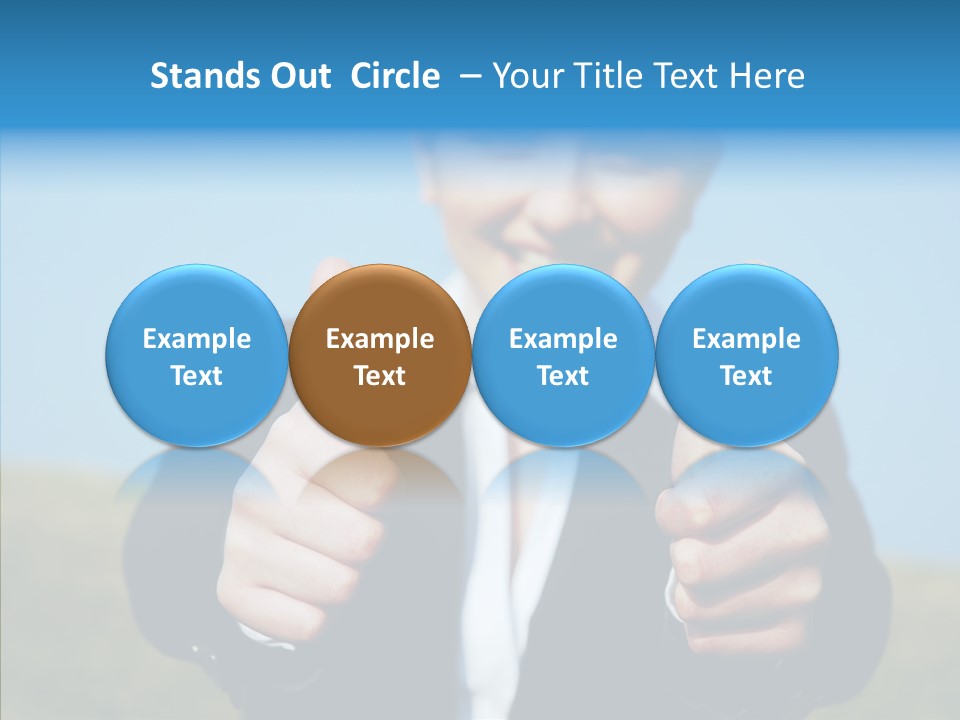 Stands Out Circle – Your Title Text Here

Example Text

Example Text

Example Text

Example Text